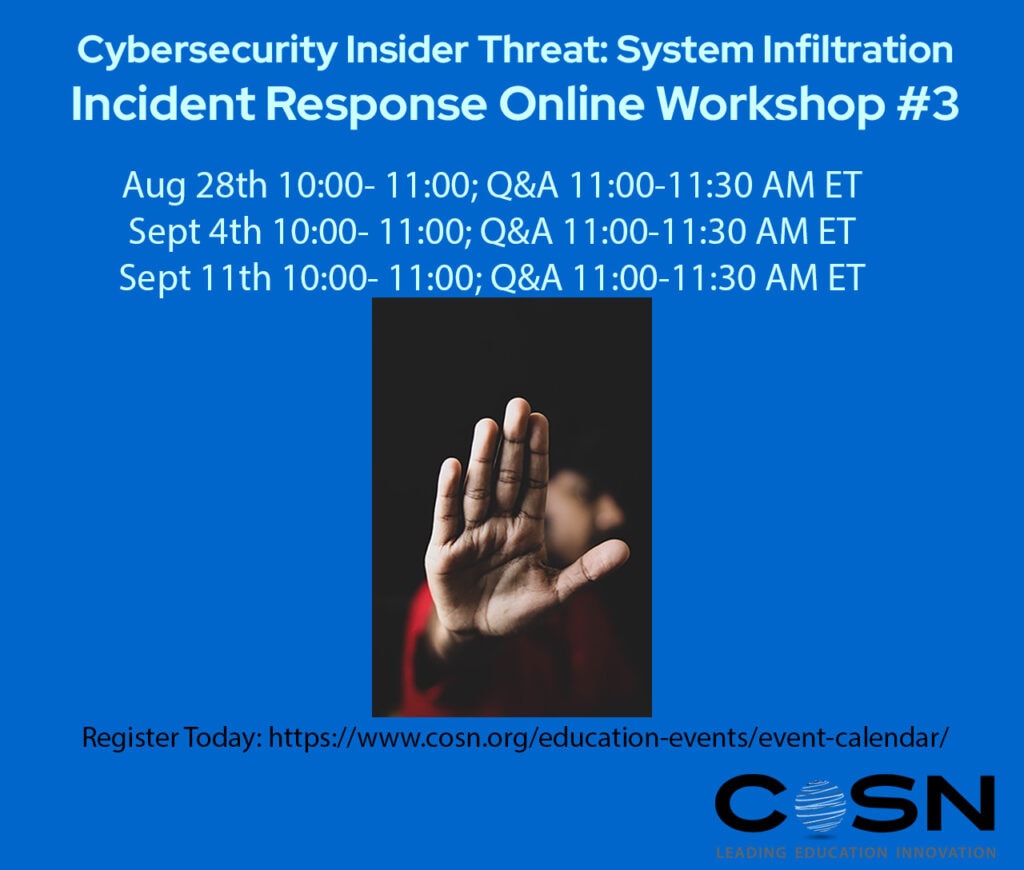 Cybersecurity Insider Threat: System Infiltration
Incident Response Online Workshop #3

Aug 28th 10:00- 11:00; Q&A 11:00-11:30 AM ET
Sept 4th 10:00- 11:00; Q&A 11:00-11:30 AM ET
Sept 11th 10:00- 11:00; Q&A 11:00-11:30 AM ET

Register Today: https://www.cosn.org/education-events/event-calendar/

COSN
LEADING EDUCATION INNOVATION